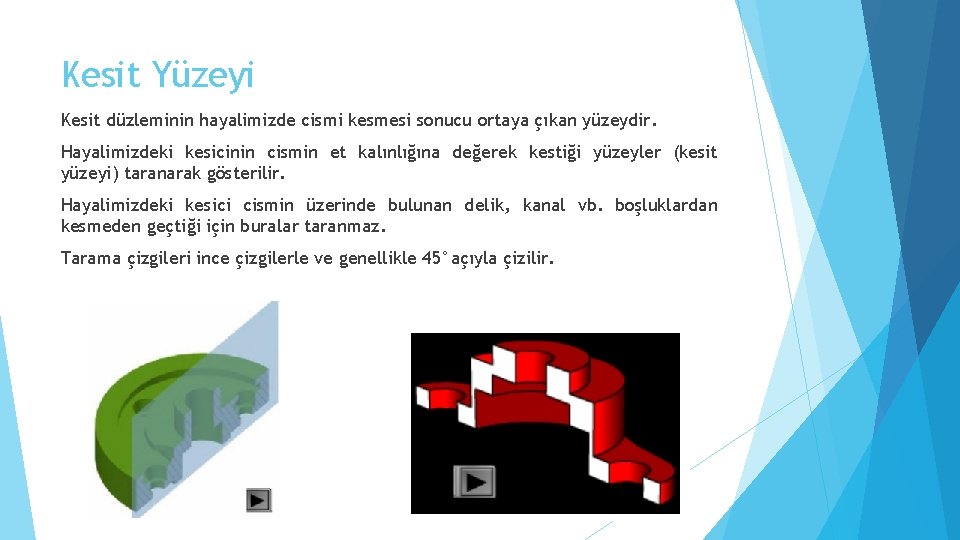 Kesit Yüzeyi

Kesit düzleminin hayalimizde cismi kesmesi sonucu ortaya çıkan yüzeydir.

Hayalimizdeki kesicinin cismin et kalınlığına değerek kestiği yüzeyler (kesit yüzeyi) taranarak gösterilir.

Hayalimizdeki kesici cismin üzerinde bulunan delik, kanal vb. boşluklardan kesmeden geçtiği için buralar taranmaz.

Tarama çizgileri ince çizgilerle ve genellikle 45° açıyla çizilir.